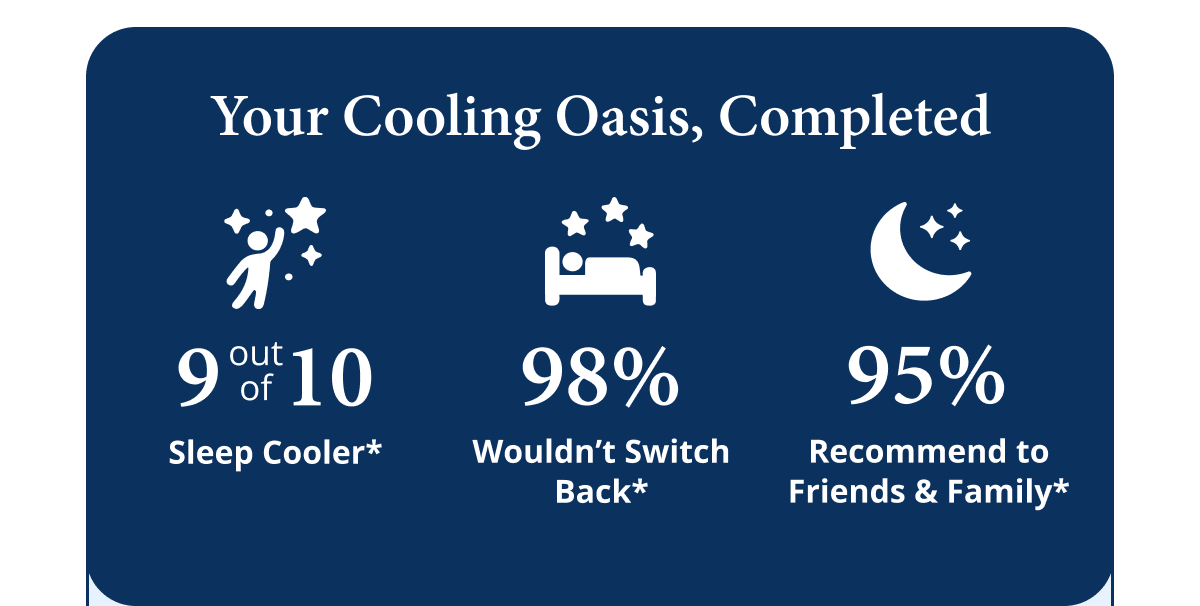 Your Cooling Oasis, Completed

9 out of 10
Sleep Cooler*

98%
Wouldn’t Switch Back*

95%
Recommend to Friends & Family*